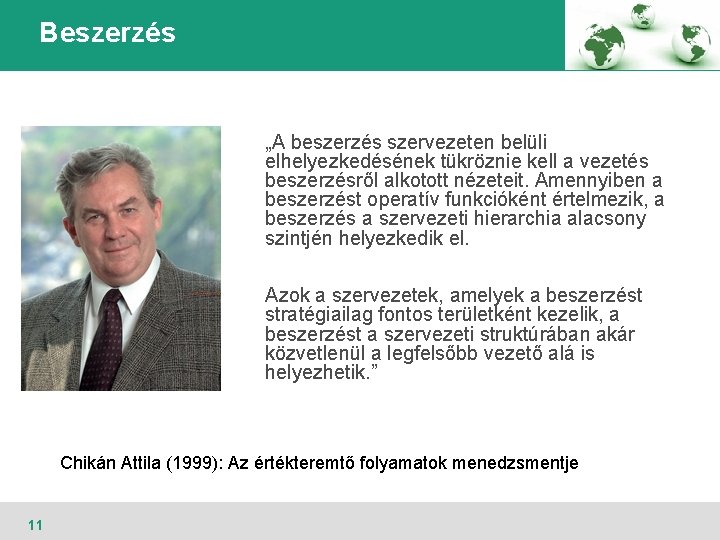 Beszerzés

„A beszerzés szervezeten belüli elhelyezkedésének tükröznie kell a vezetés beszerzésről alkotott nézeteit. Amennyiben a beszerzést operatív funkcióként értelmezik, a beszerzés a szervezeti hierarchia alacsony szintjén helyezkedik el.

Azok a szervezetek, amelyek a beszerzést stratégiailag fontos területként kezelik, a beszerzést a szervezeti struktúrában akár közvetlenül a legfelsőbb vezető alá is helyezhetik.”

Chikán Attila (1999): Az értékteremtő folyamatok menedzsmentje

11